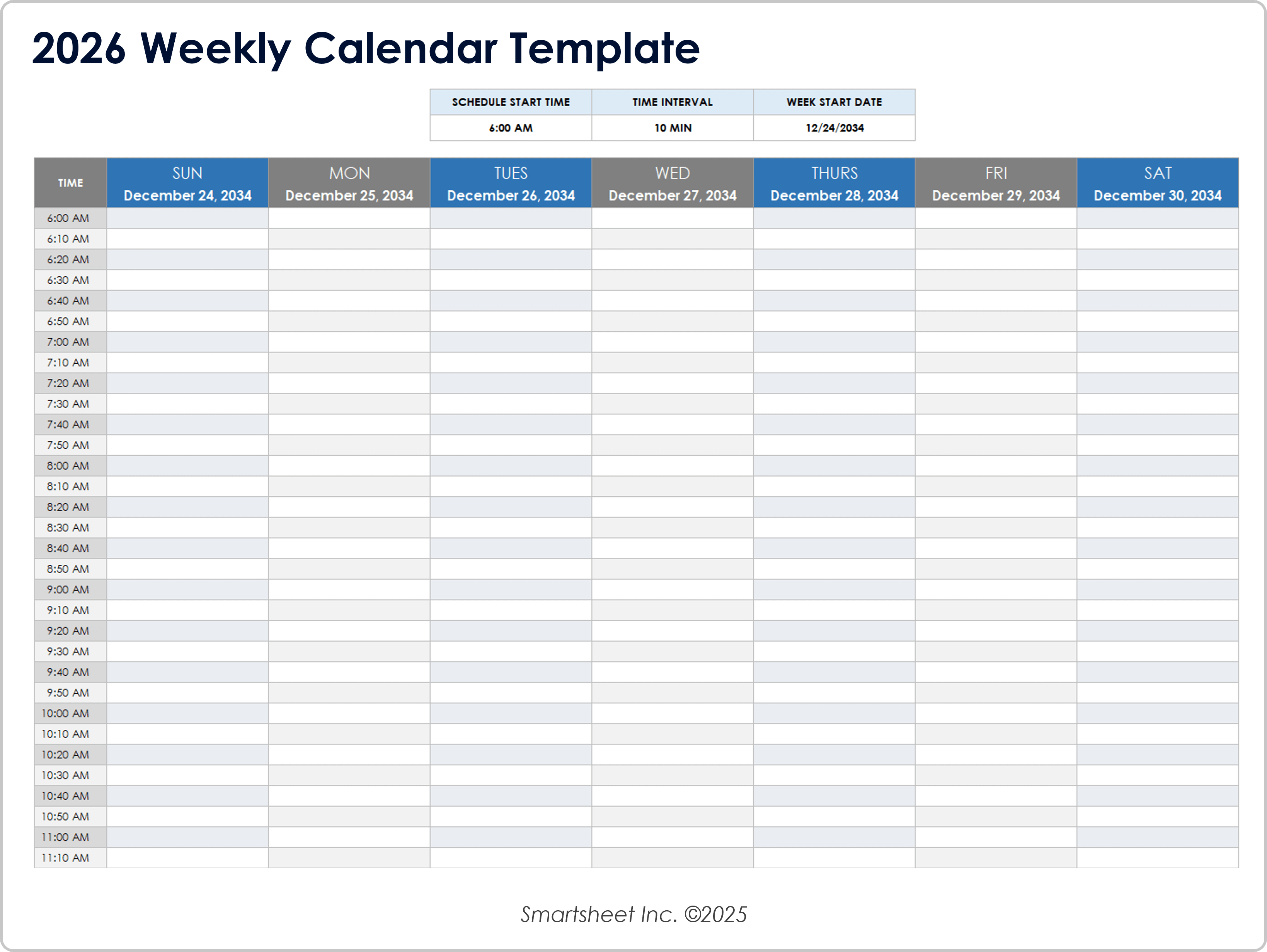 2026 Weekly Calendar Template

| SCHEDULE START TIME | TIME INTERVAL | WEEK START DATE |
|---|---|---|
| 6:00 AM | 10 MIN | 12/24/2034 |

| TIME | SUN December 24, 2034 | MON December 25, 2034 | TUES December 26, 2034 | WED December 27, 2034 | THURS December 28, 2034 | FRI December 29, 2034 | SAT December 30, 2034 |
|---|---|---|---|---|---|---|---|
| 6:00 AM | | | | | | | |
| 6:10 AM | | | | | | | |
| 6:20 AM | | | | | | | |
| 6:30 AM | | | | | | | |
| 6:40 AM | | | | | | | |
| 6:50 AM | | | | | | | |
| 7:00 AM | | | | | | | |
| 7:10 AM | | | | | | | |
| 7:20 AM | | | | | | | |
| 7:30 AM | | | | | | | |
| 7:40 AM | | | | | | | |
| 7:50 AM | | | | | | | |
| 8:00 AM | | | | | | | |
| 8:10 AM | | | | | | | |
| 8:20 AM | | | | | | | |
| 8:30 AM | | | | | | | |
| 8:40 AM | | | | | | | |
| 8:50 AM | | | | | | | |
| 9:00 AM | | | | | | | |
| 9:10 AM | | | | | | | |
| 9:20 AM | | | | | | | |
| 9:30 AM | | | | | | | |
| 9:40 AM | | | | | | | |
| 9:50 AM | | | | | | | |
| 10:00 AM | | | | | | | |
| 10:10 AM | | | | | | | |
| 10:20 AM | | | | | | | |
| 10:30 AM | | | | | | | |
| 10:40 AM | | | | | | | |
| 10:50 AM | | | | | | | |
| 11:00 AM | | | | | | | |
| 11:10 AM | | | | | | | |

Smartsheet Inc. ©2025